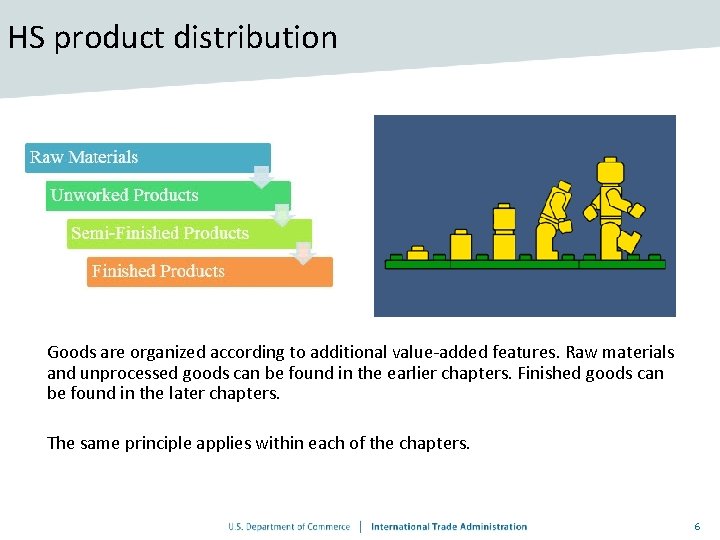 HS product distribution

Raw Materials

Unworked Products

Semi-Finished Products

Finished Products

Goods are organized according to additional value-added features. Raw materials and unprocessed goods can be found in the earlier chapters. Finished goods can be found in the later chapters.

The same principle applies within each of the chapters.

U.S. Department of Commerce | International Trade Administration 6